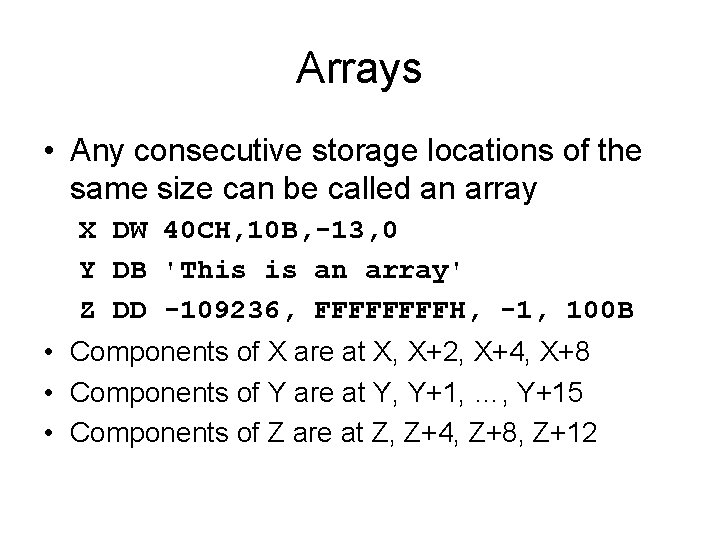 Arrays

• Any consecutive storage locations of the same size can be called an array

X DW 40CH,10B,-13,0

Y DB 'This is an array'

Z DD -109236, FFFFFFFFH, -1, 100B

• Components of X are at X, X+2, X+4, X+8

• Components of Y are at Y, Y+1, …, Y+15

• Components of Z are at Z, Z+4, Z+8, Z+12